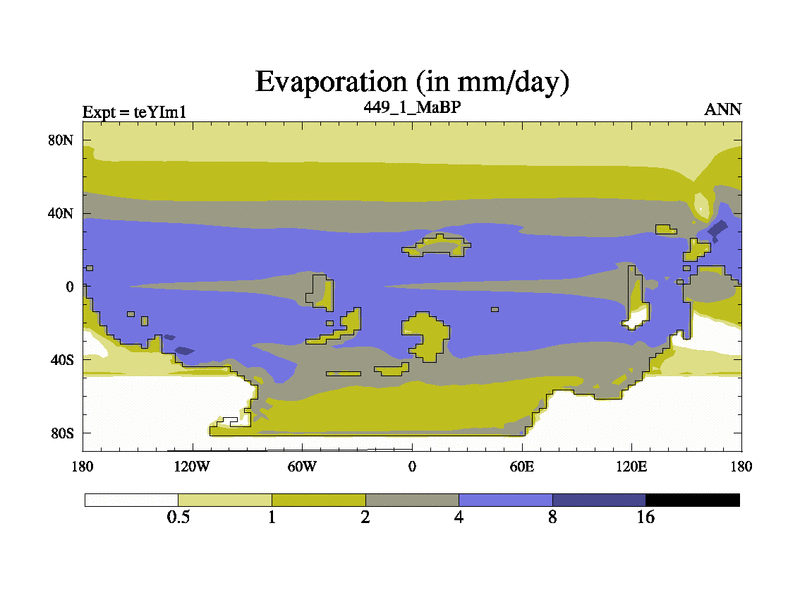 Evaporation (in mm/day)

Expt = teYIm1

449_1_MaBP

ANN

80N
40N
0
40S
80S

180
120W
60W
0
60E
120E
180

0.5
1
2
4
8
16